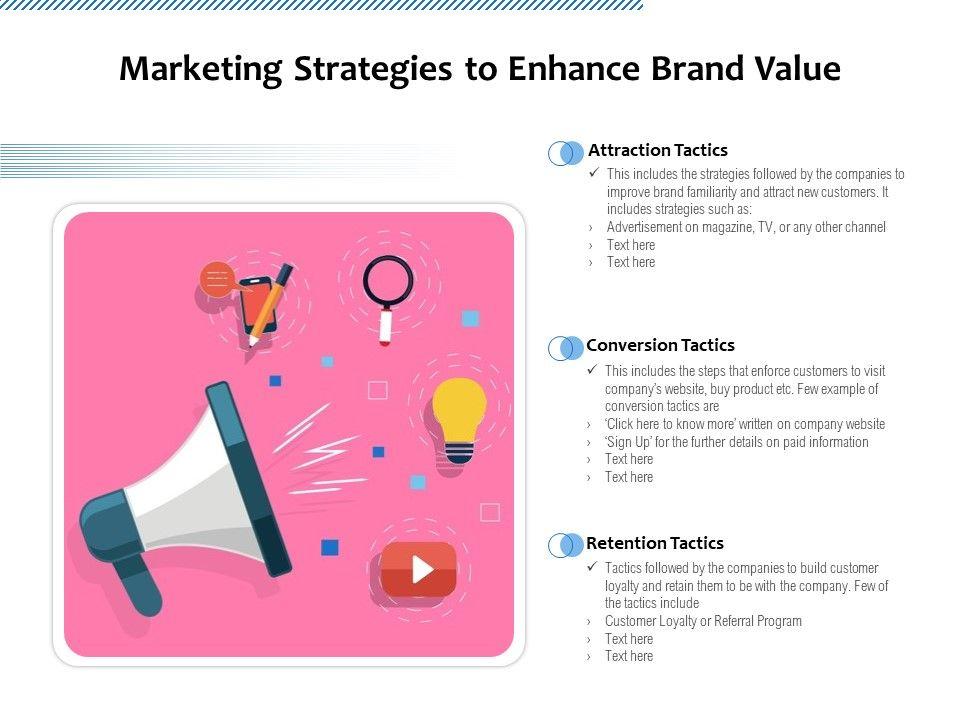 Marketing Strategies to Enhance Brand Value

Attraction Tactics

✓ This includes the strategies followed by the companies to improve brand familiarity and attract new customers. It includes strategies such as:
› Advertisement on magazine, TV, or any other channel
› Text here
› Text here

Conversion Tactics

✓ This includes the steps that enforce customers to visit company's website, buy product etc. Few example of conversion tactics are
› 'Click here to know more' written on company website
› 'Sign Up' for the further details on paid information
› Text here
› Text here

Retention Tactics

✓ Tactics followed by the companies to build customer loyalty and retain them to be with the company. Few of the tactics include
› Customer Loyalty or Referral Program
› Text here
› Text here